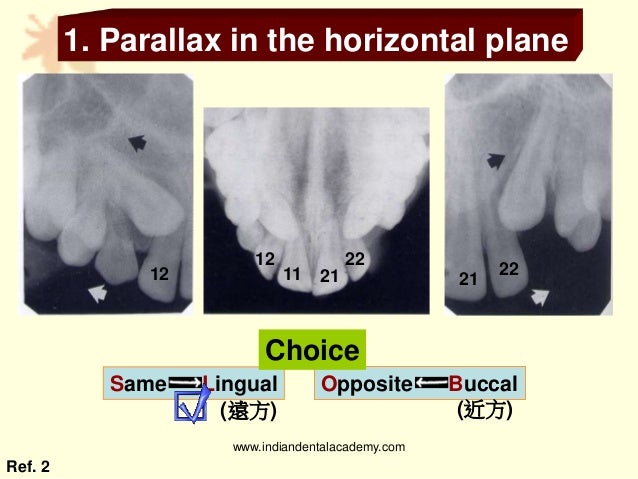 1. Parallax in the horizontal plane

12

12
11
21
22

21
22

Choice

Same ⟹ Lingual (遠方)

Opposite ⟸ Buccal (近方)

www.indiandentalacademy.com

Ref. 2